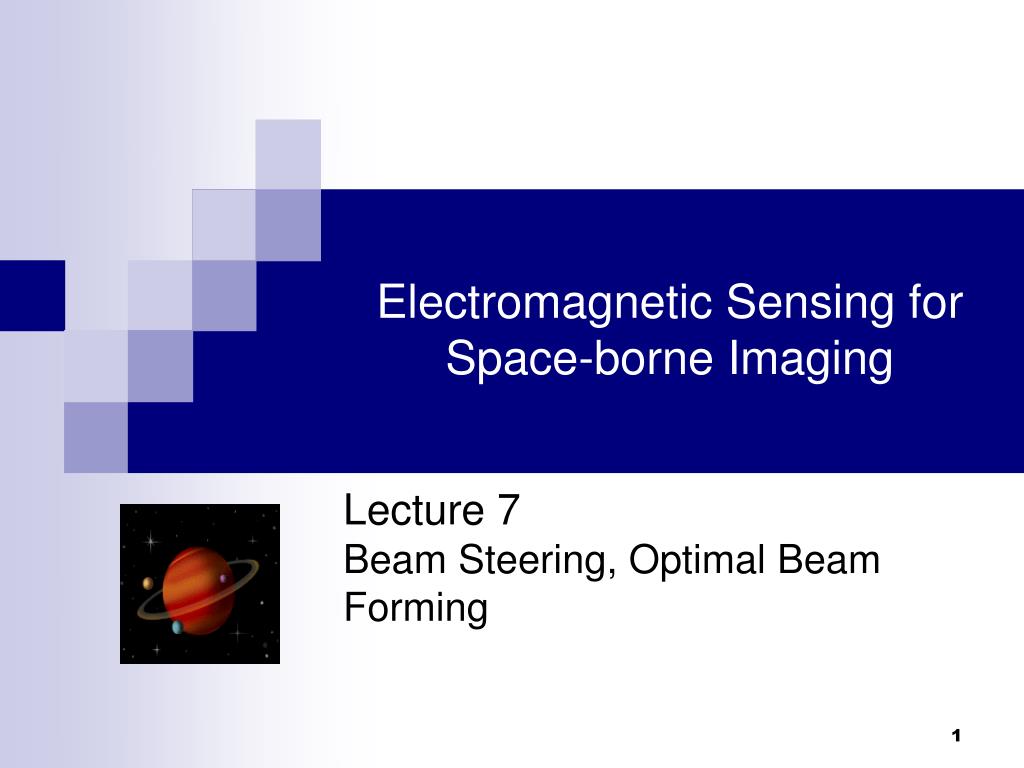 Electromagnetic Sensing for Space-borne Imaging

Lecture 7
Beam Steering, Optimal Beam Forming

1